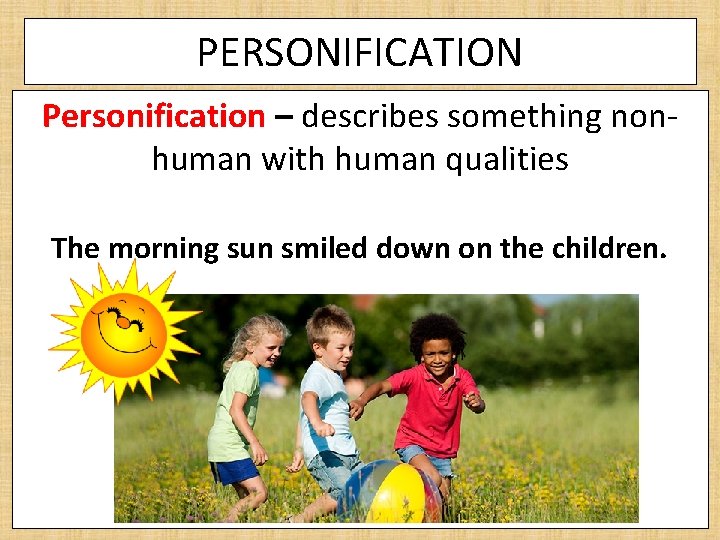 PERSONIFICATION

Personification – describes something non-human with human qualities

The morning sun smiled down on the children.